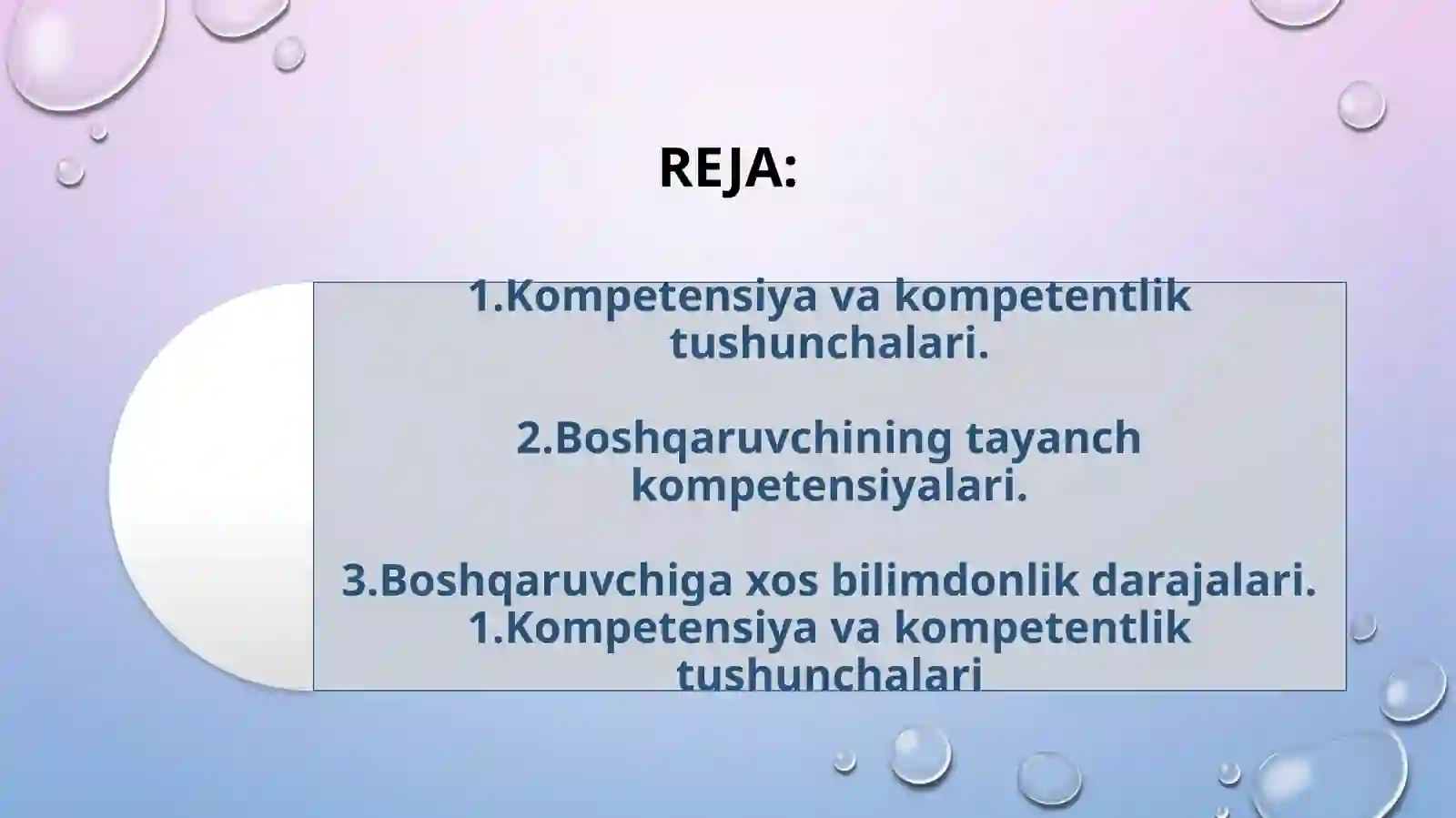 REJA:

1.Kompetensiya va kompetentlik tushunchalari.

2.Boshqaruvchining tayanch kompetensiyalari.

3.Boshqaruvchiga xos bilimdonlik darajalari.
1.Kompetensiya va kompetentlik tushunchalari